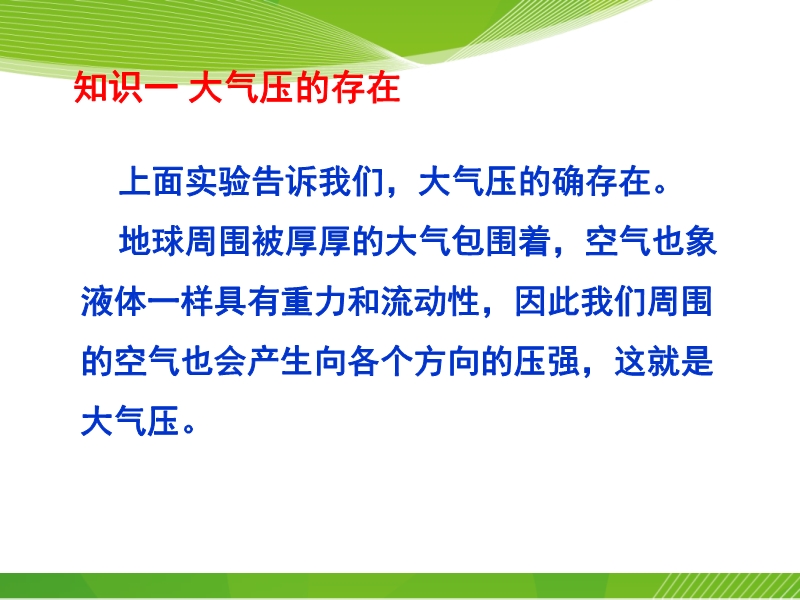 知识一 大气压的存在

上面实验告诉我们，大气压的确存在。

地球周围被厚厚的大气包围着，空气也象液体一样具有重力和流动性，因此我们周围的空气也会产生向各个方向的压强，这就是大气压。